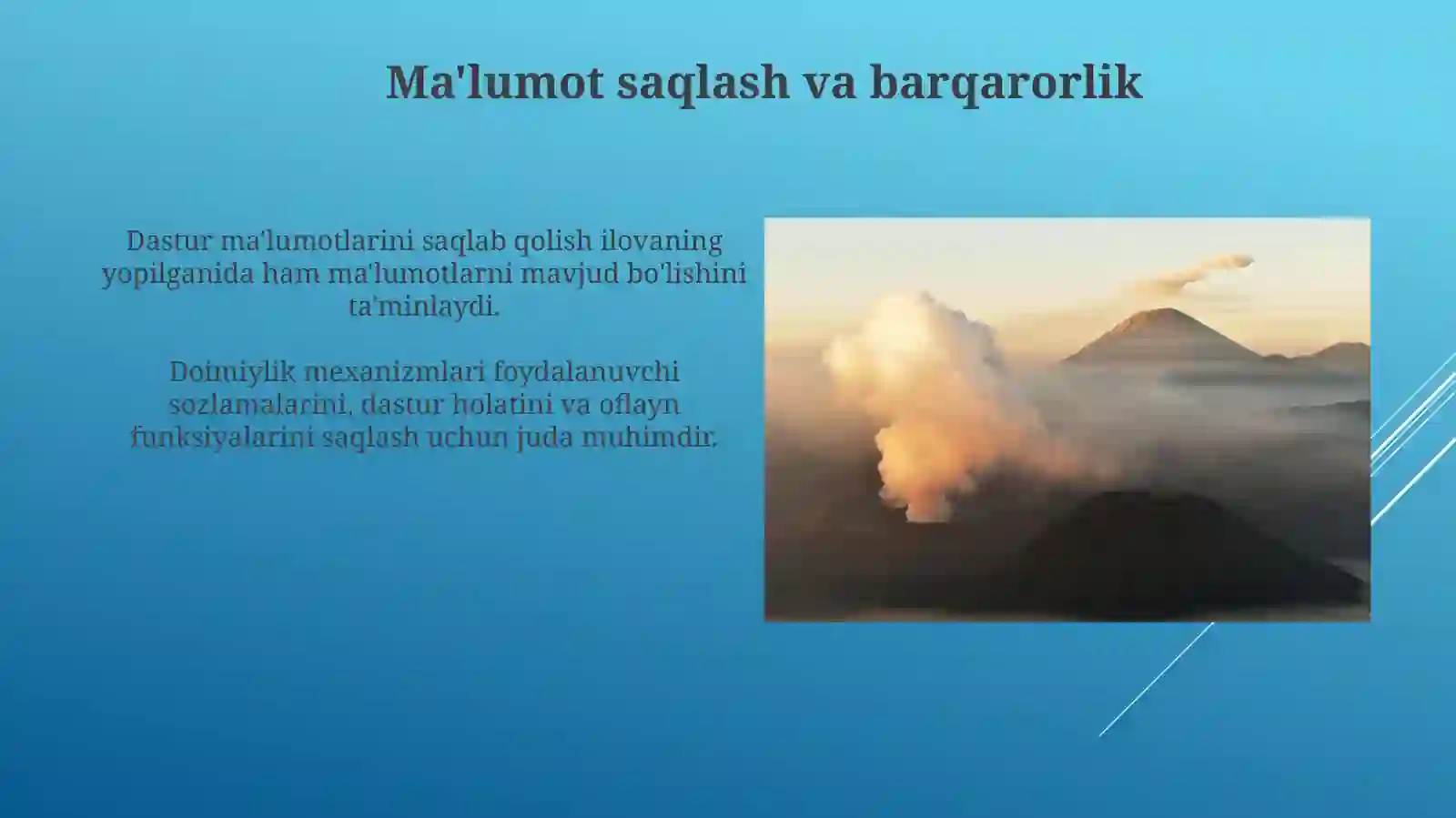 Ma'lumot saqlash va barqarorlik

Dastur ma'lumotlarini saqlab qolish ilovaning yopilganida ham ma'lumotlarni mavjud bo'lishini ta'minlaydi.

Doimiylik mexanizmlari foydalanuvchi sozlamalarini, dastur holatini va oflayn funksiyalarini saqlash uchun juda muhimdir.